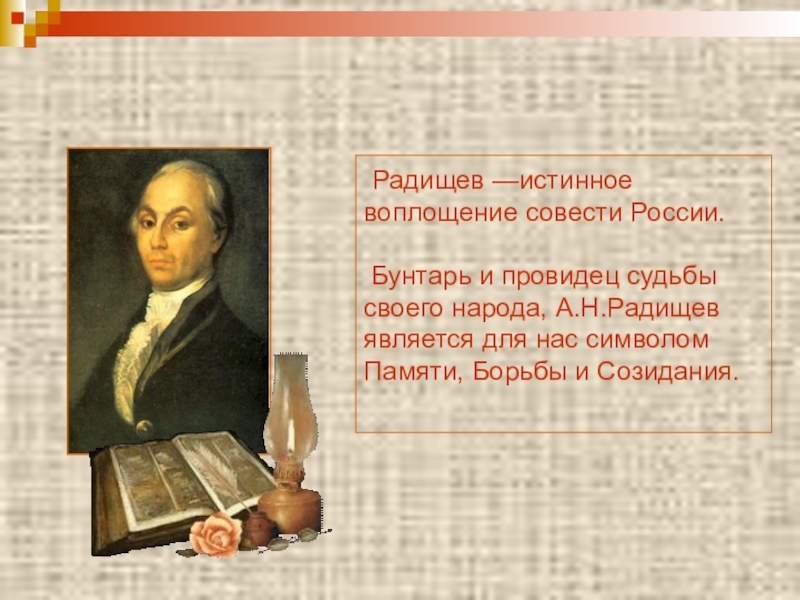 Радищев —истинное воплощение совести России.

Бунтарь и провидец судьбы своего народа, А.Н.Радищев является для нас символом Памяти, Борьбы и Созидания.